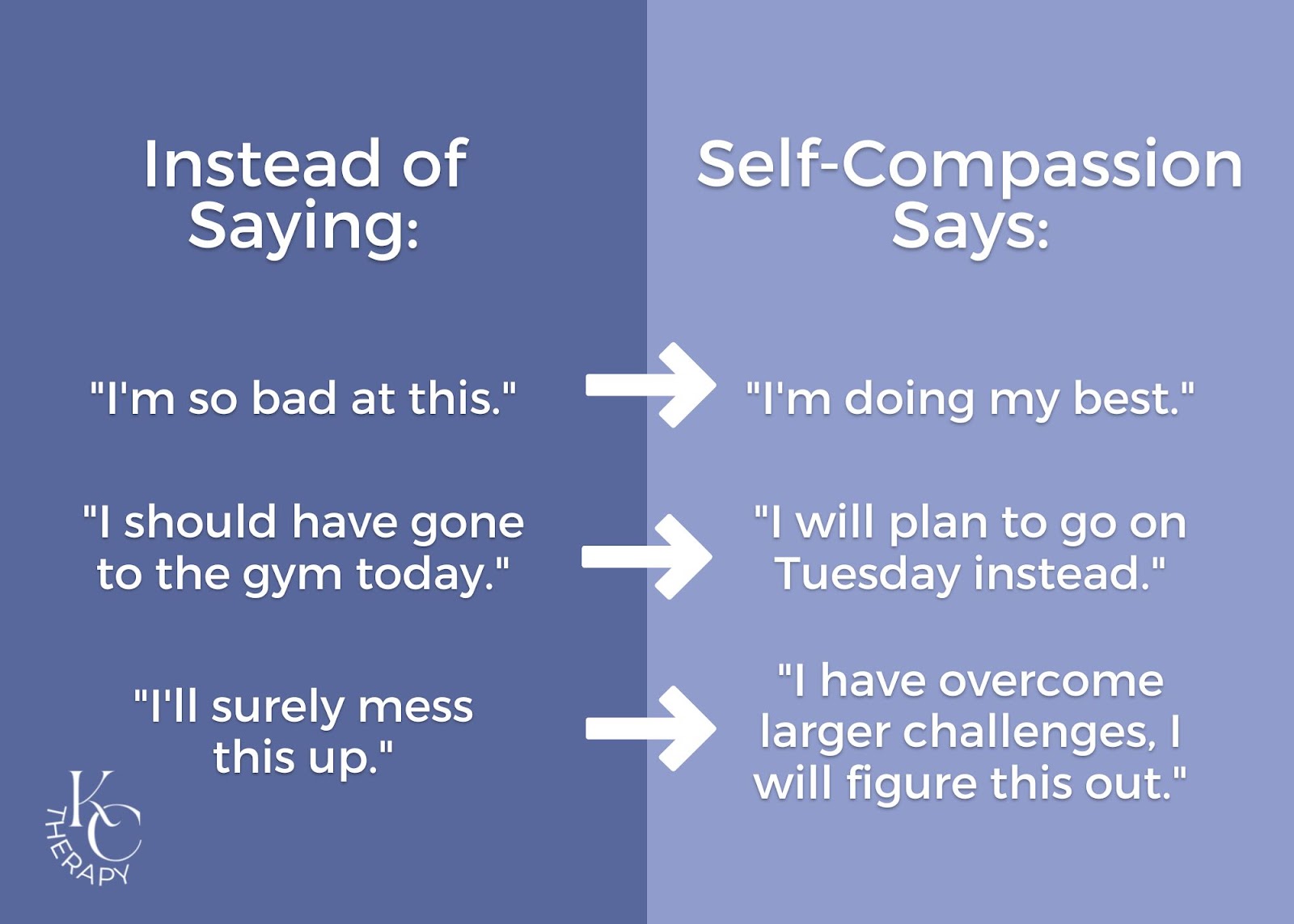 Instead of Saying:

"I'm so bad at this."

"I should have gone to the gym today."

"I'll surely mess this up."

KC THERAPY

Self-Compassion Says:

"I'm doing my best."

"I will plan to go on Tuesday instead."

"I have overcome larger challenges, I will figure this out."